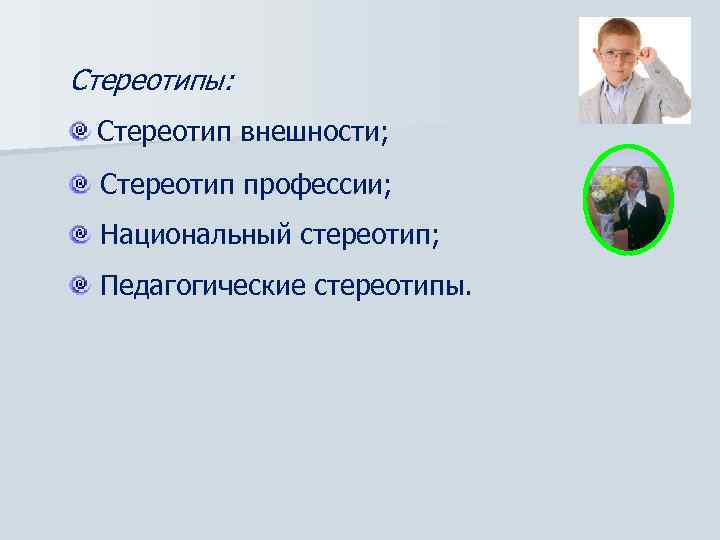 Стереотипы:

Стереотип внешности;

Стереотип профессии;

Национальный стереотип;

Педагогические стереотипы.